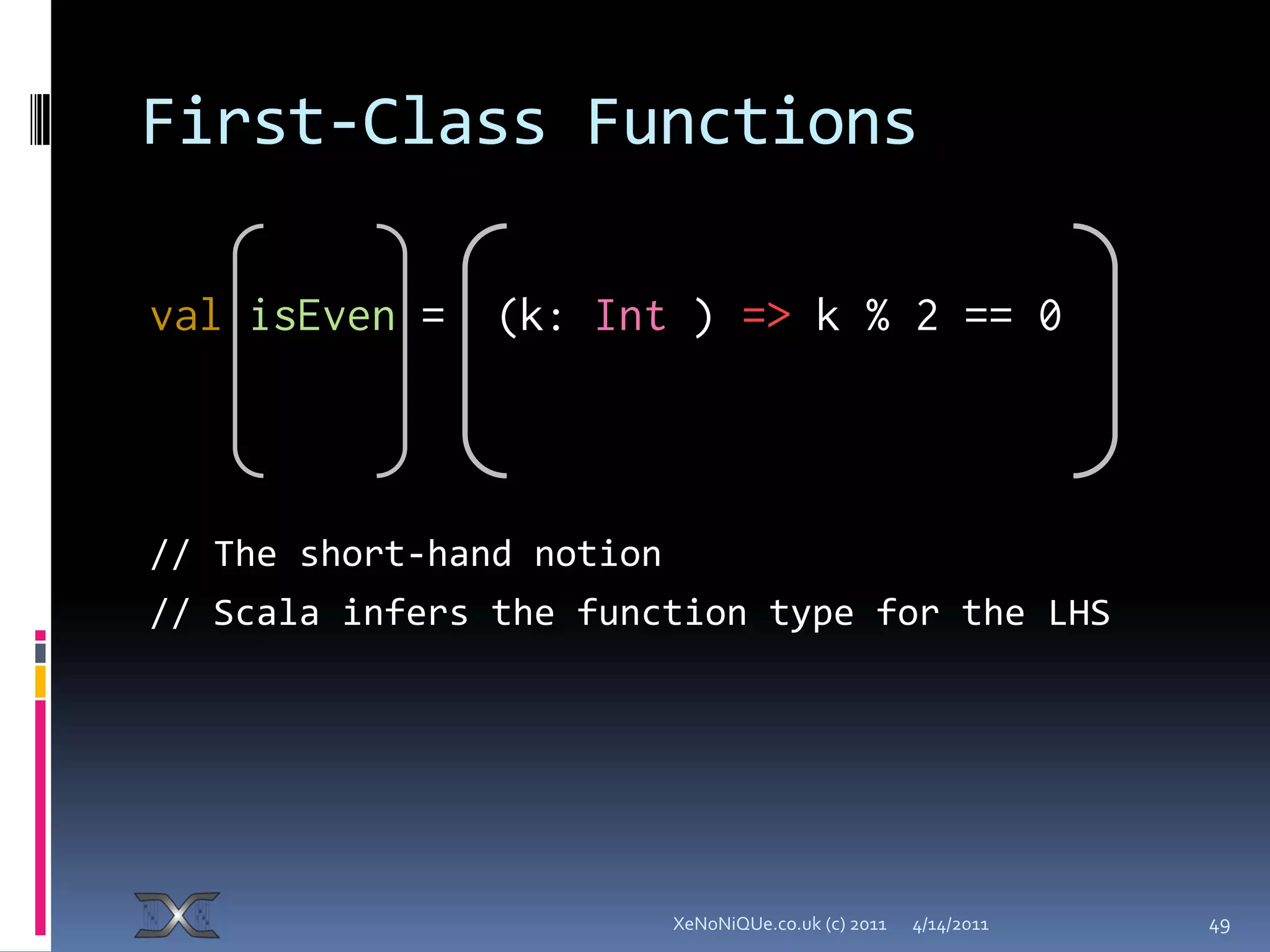 First-Class Functions

val isEven = (k: Int ) => k % 2 == 0

// The short-hand notion

// Scala infers the function type for the LHS

XeNoNiQUe.co.uk (c) 2011 4/14/2011 49